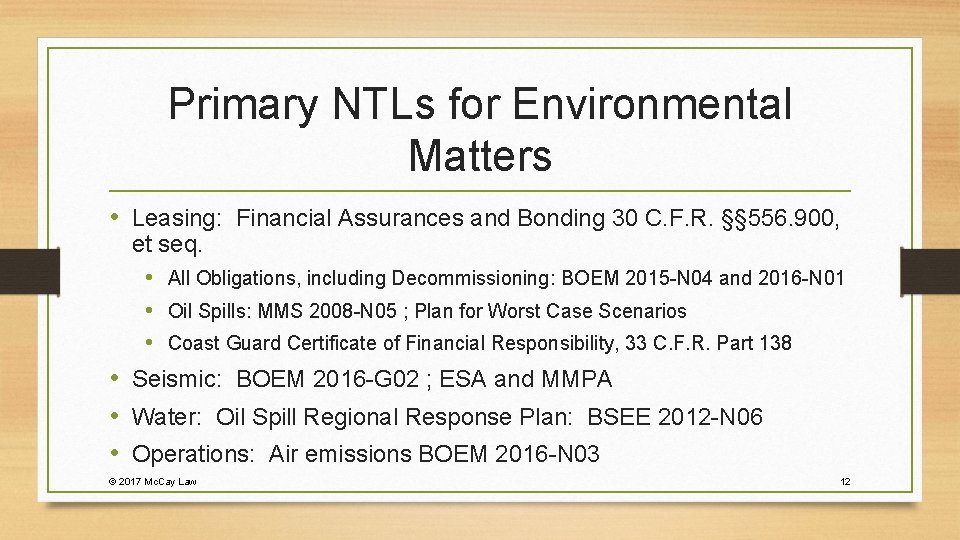 Primary NTLs for Environmental Matters

• Leasing: Financial Assurances and Bonding 30 C.F.R. §§556.900, et seq.
  • All Obligations, including Decommissioning: BOEM 2015-N04 and 2016-N01
  • Oil Spills: MMS 2008-N05 ; Plan for Worst Case Scenarios
  • Coast Guard Certificate of Financial Responsibility, 33 C.F.R. Part 138
• Seismic: BOEM 2016-G02 ; ESA and MMPA
• Water: Oil Spill Regional Response Plan: BSEE 2012-N06
• Operations: Air emissions BOEM 2016-N03

© 2017 McCay Law

12